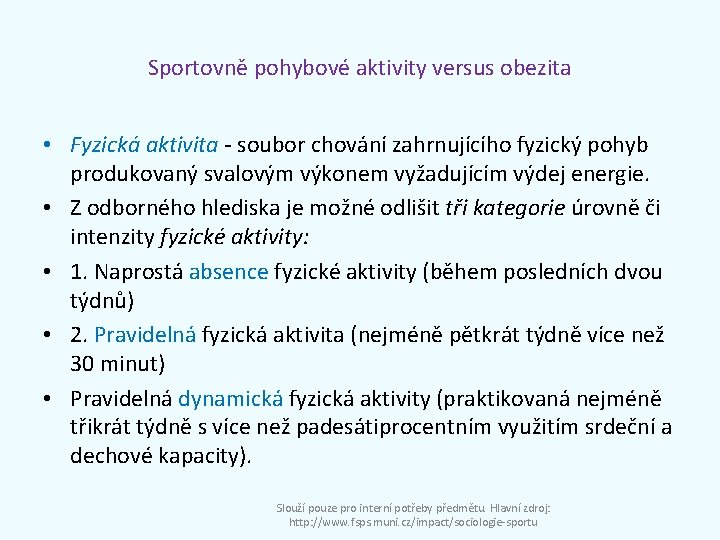 Sportovně pohybové aktivity versus obezita

• Fyzická aktivita - soubor chování zahrnujícího fyzický pohyb produkovaný svalovým výkonem vyžadujícím výdej energie.
• Z odborného hlediska je možné odlišit tři kategorie úrovně či intenzity fyzické aktivity:
• 1. Naprostá absence fyzické aktivity (během posledních dvou týdnů)
• 2. Pravidelná fyzická aktivita (nejméně pětkrát týdně více než 30 minut)
• Pravidelná dynamická fyzická aktivity (praktikovaná nejméně třikrát týdně s více než padesátiprocentním využitím srdeční a dechové kapacity).

Slouží pouze pro interní potřeby předmětu. Hlavní zdroj: http://www.fsps.muni.cz/impact/sociologie-sportu